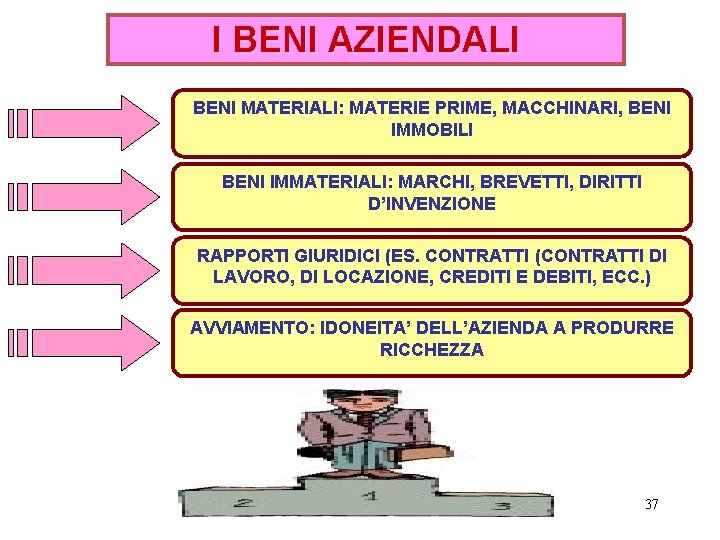 I BENI AZIENDALI

BENI MATERIALI: MATERIE PRIME, MACCHINARI, BENI IMMOBILI

BENI IMMATERIALI: MARCHI, BREVETTI, DIRITTI D'INVENZIONE

RAPPORTI GIURIDICI (ES. CONTRATTI (CONTRATTI DI LAVORO, DI LOCAZIONE, CREDITI E DEBITI, ECC.)

AVVIAMENTO: IDONEITA' DELL'AZIENDA A PRODURRE RICCHEZZA

2 1 3

37